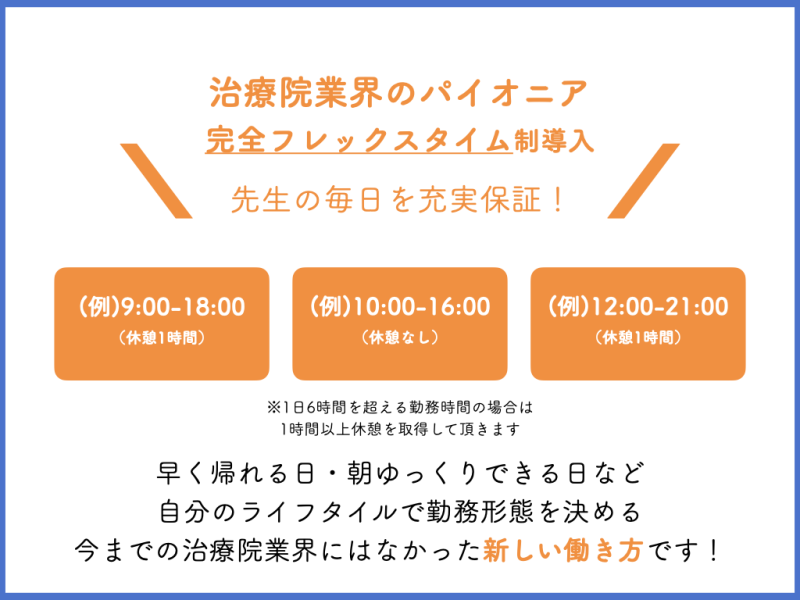 治療院業界のパイオニア
完全フレックスタイム制導入

先生の毎日を充実保証！

(例)9:00-18:00
（休憩1時間）

(例)10:00-16:00
（休憩なし）

(例)12:00-21:00
（休憩1時間）

※1日6時間を超える勤務時間の場合は
1時間以上休憩を取得して頂きます

早く帰れる日・朝ゆっくりできる日など
自分のライフタイルで勤務形態を決める
今までの治療院業界にはなかった新しい働き方です！